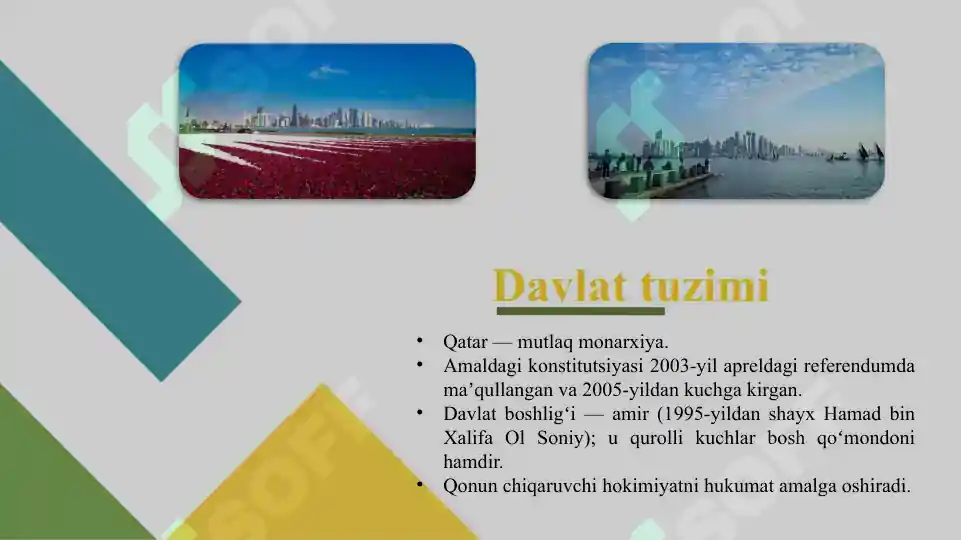 Davlat tuzimi

• Qatar — mutlaq monarxiya.
• Amaldagi konstitutsiyasi 2003-yil apreldagi referendumda ma’qullangan va 2005-yildan kuchga kirgan.
• Davlat boshlig‘i — amir (1995-yildan shayx Hamad bin Xalifa Ol Soniy); u qurolli kuchlar bosh qo‘mondoni hamdir.
• Qonun chiqaruvchi hokimiyatni hukumat amalga oshiradi.